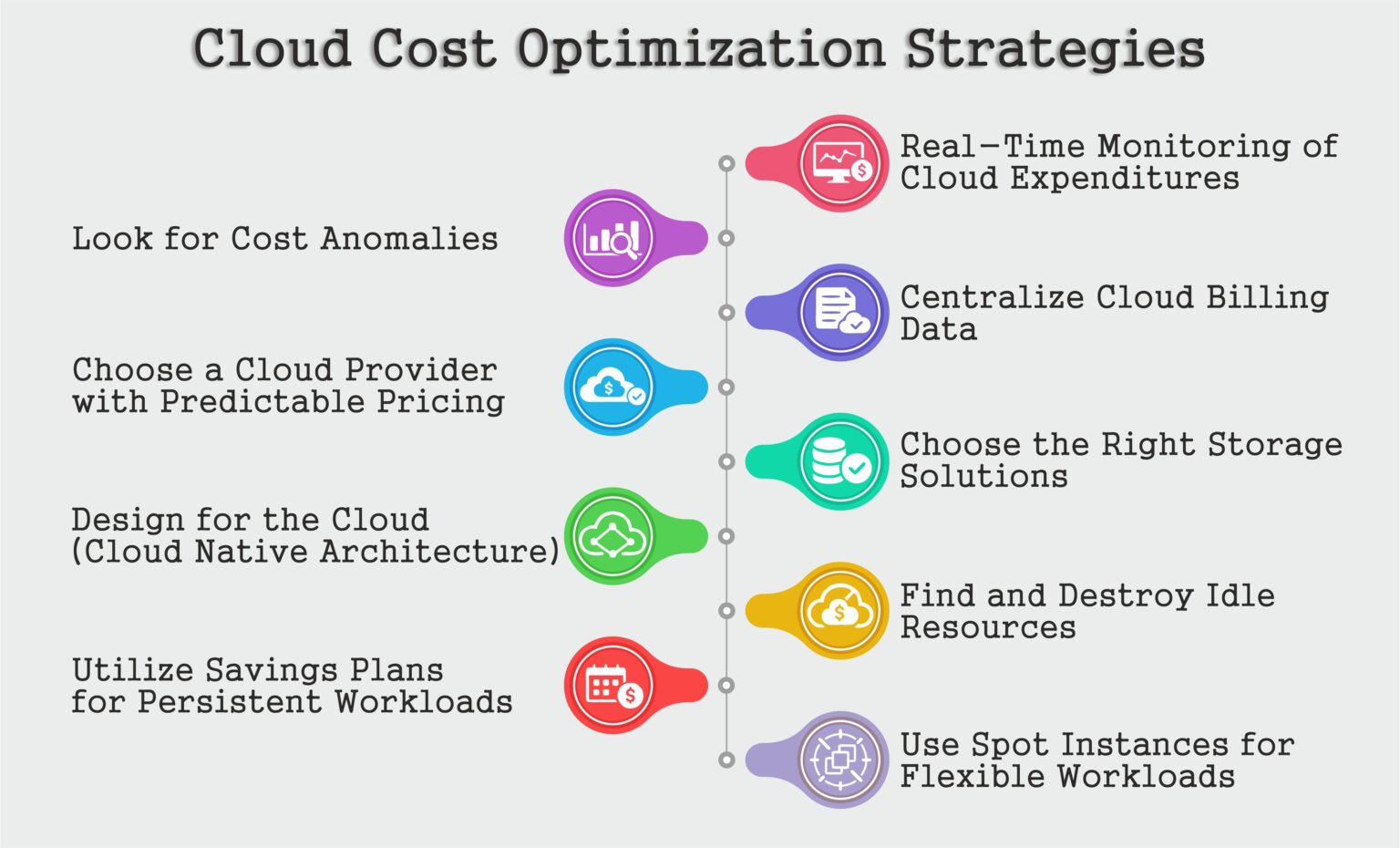 Cloud Cost Optimization Strategies

Real–Time Monitoring of Cloud Expenditures

Look for Cost Anomalies

Centralize Cloud Billing Data

Choose a Cloud Provider with Predictable Pricing

Choose the Right Storage Solutions

Design for the Cloud (Cloud Native Architecture)

Find and Destroy Idle Resources

Utilize Savings Plans for Persistent Workloads

Use Spot Instances for Flexible Workloads